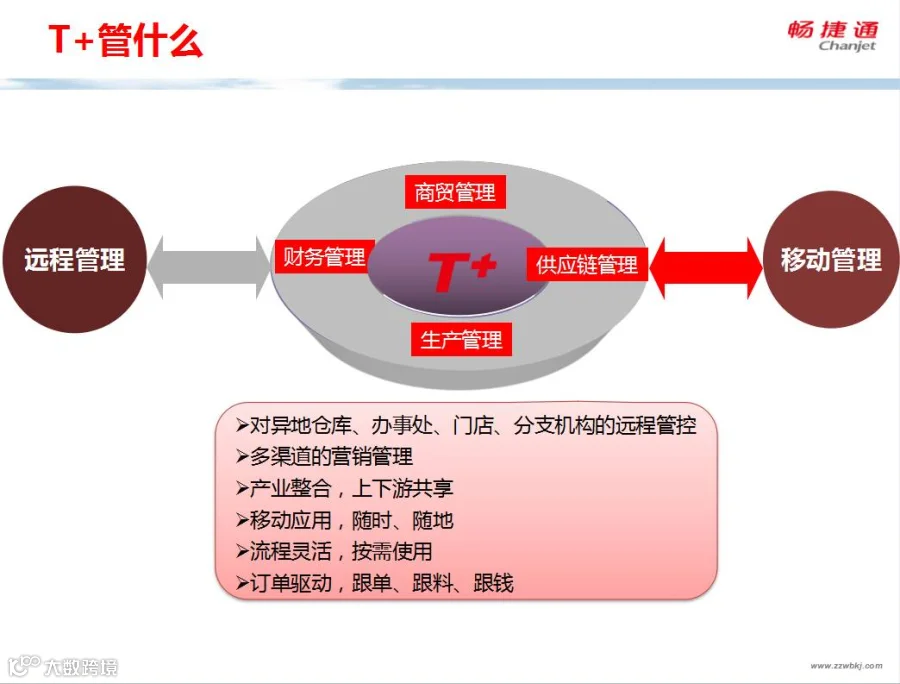 T+管什么

畅捷通
Chanjet

远程管理

商贸管理

财务管理

T+

供应链管理

生产管理

移动管理

➢对异地仓库、办事处、门店、分支机构的远程管控
➢多渠道的营销管理
➢产业整合，上下游共享
➢移动应用，随时、随地
➢流程灵活，按需使用
➢订单驱动，跟单、跟料、跟钱

www.zzwbkj.com

大数跨境